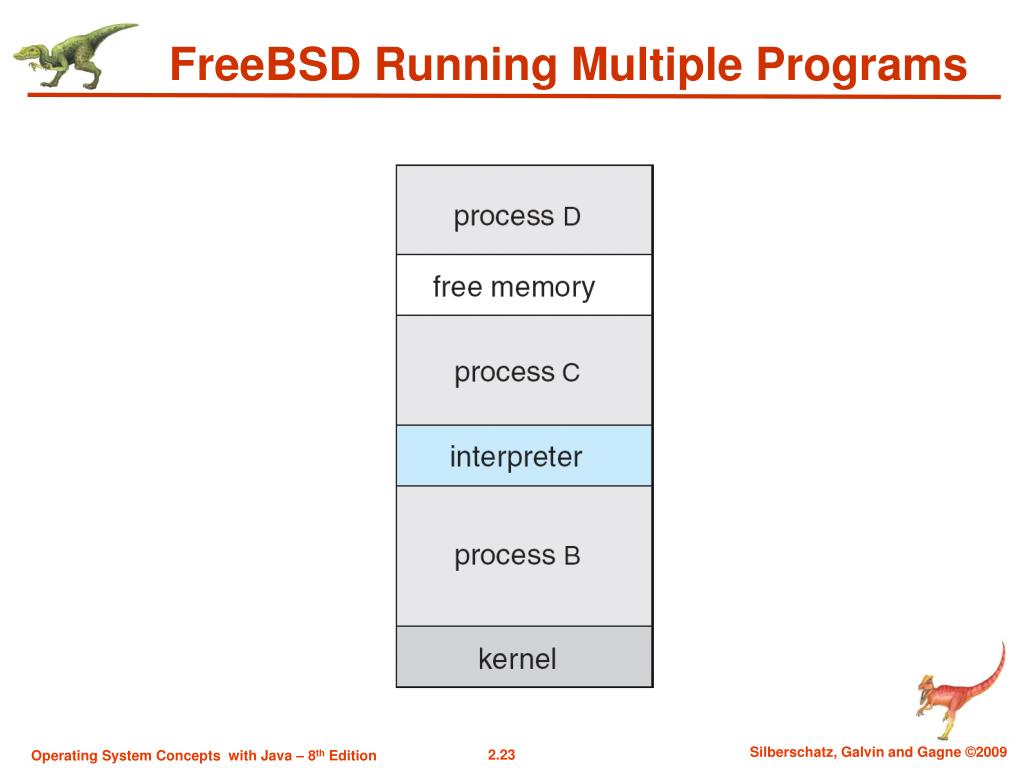 FreeBSD Running Multiple Programs

process D

free memory

process C

interpreter

process B

kernel

Operating System Concepts with Java – 8$^{th}$ Edition

2.23

Silberschatz, Galvin and Gagne ©2009